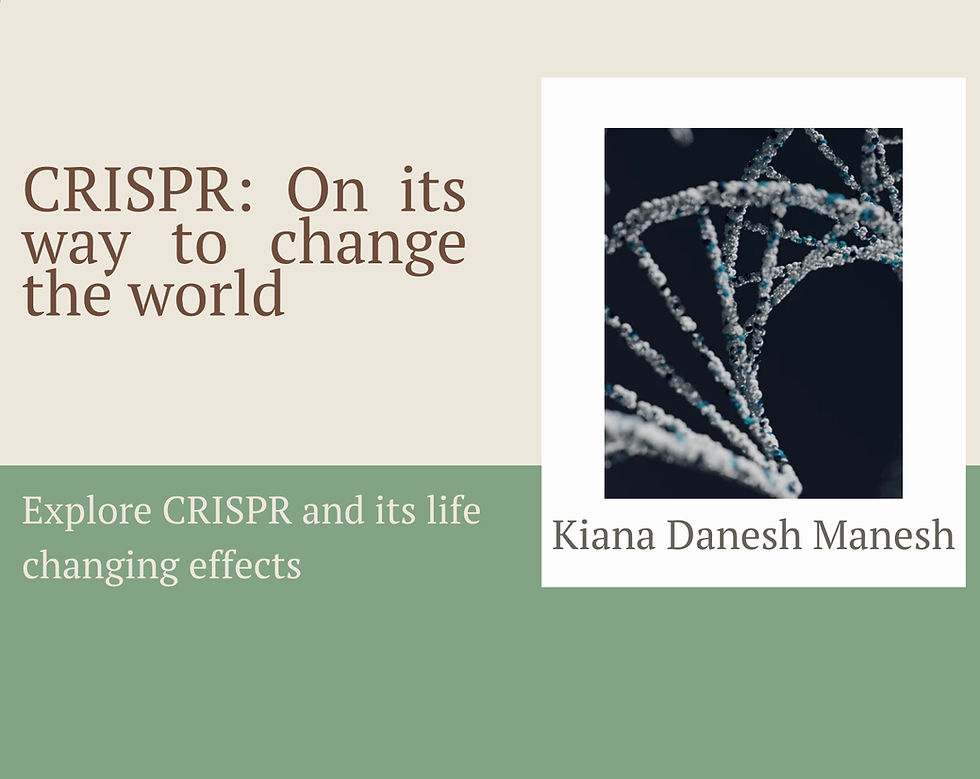 CRISPR: On its way to change the world

Explore CRISPR and its life changing effects

Kiana Danesh Manesh